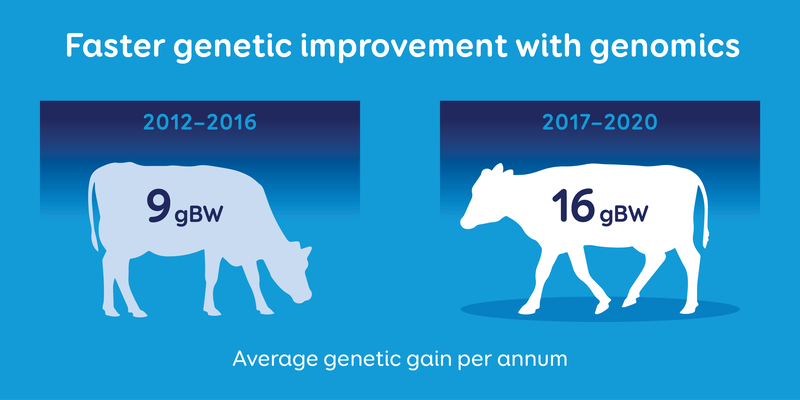 Faster genetic improvement with genomics

2012–2016

9 gBW

2017–2020

16 gBW

Average genetic gain per annum